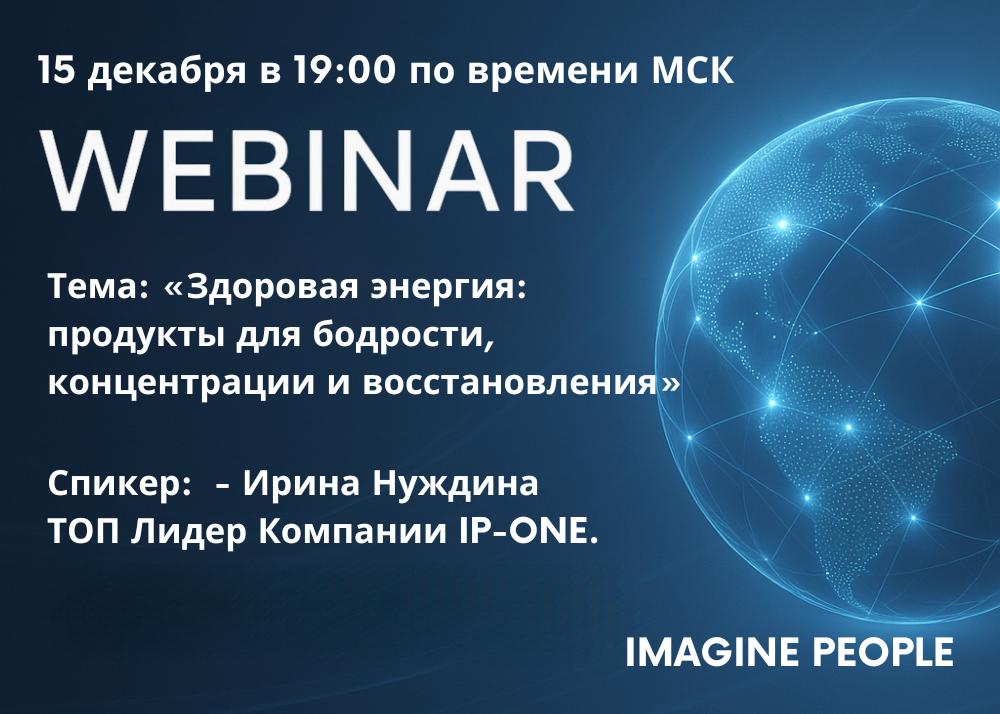 15 декабря в 19:00 по времени МСК

WEBINAR

Тема: «Здоровая энергия: продукты для бодрости, концентрации и восстановления»

Спикер: – Ирина Нуждина
ТОП Лидер Компании IP-ONE.

IMAGINE PEOPLE